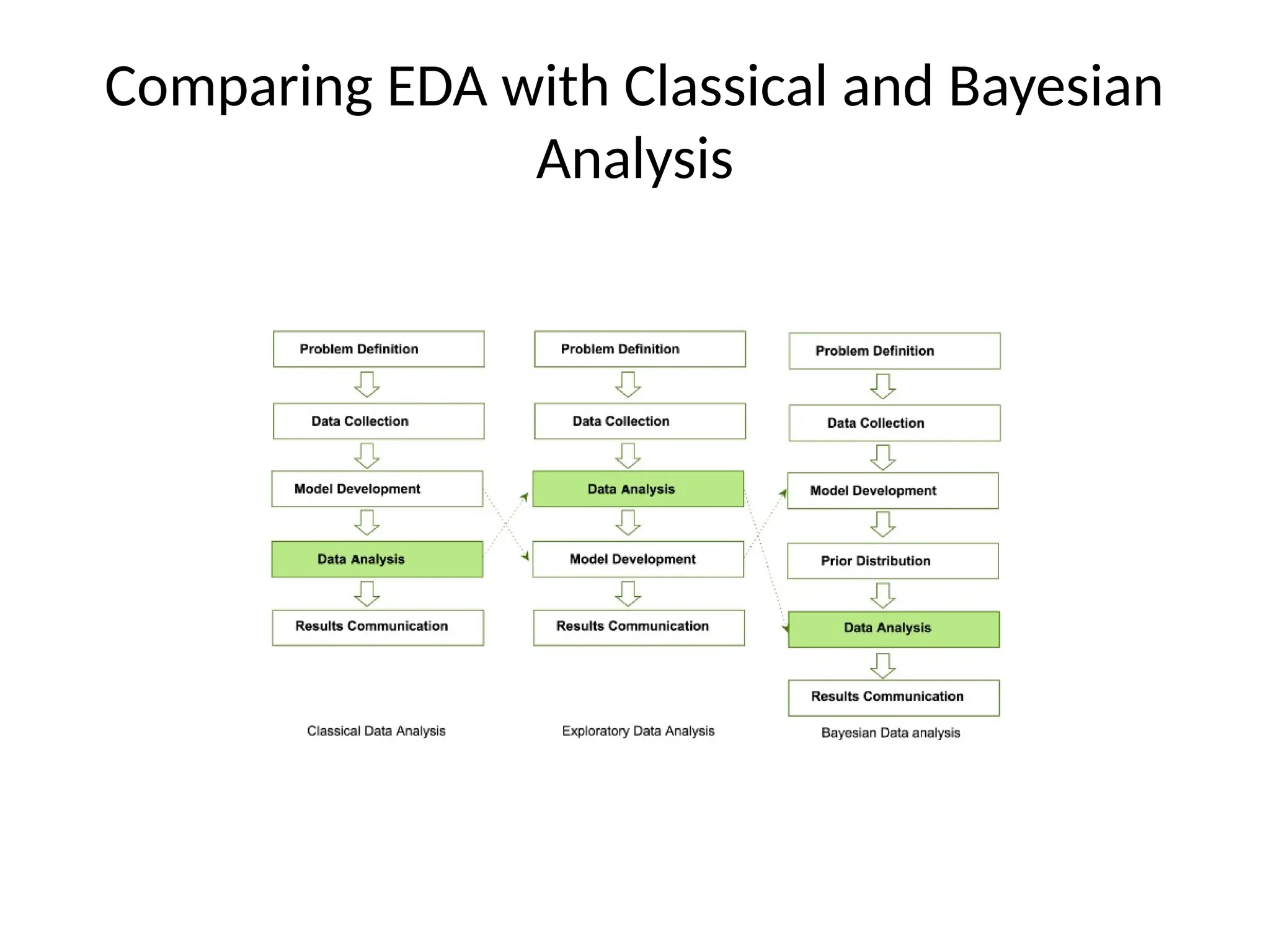 Comparing EDA with Classical and Bayesian Analysis

Problem Definition

Data Collection

Model Development

Data Analysis

Results Communication

Classical Data Analysis

Problem Definition

Data Collection

Data Analysis

Model Development

Results Communication

Exploratory Data Analysis

Problem Definition

Data Collection

Model Development

Prior Distribution

Data Analysis

Results Communication

Bayesian Data analysis